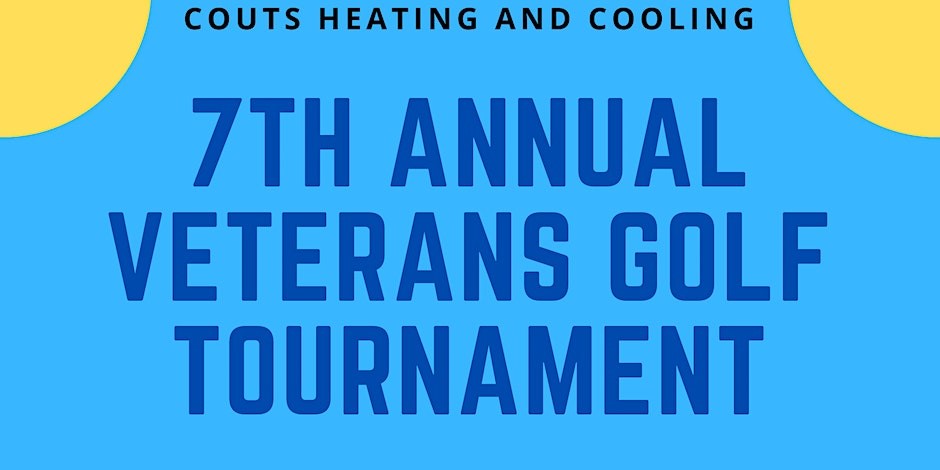 COUTS HEATING AND COOLING

7TH ANNUAL VETERANS GOLF TOURNAMENT